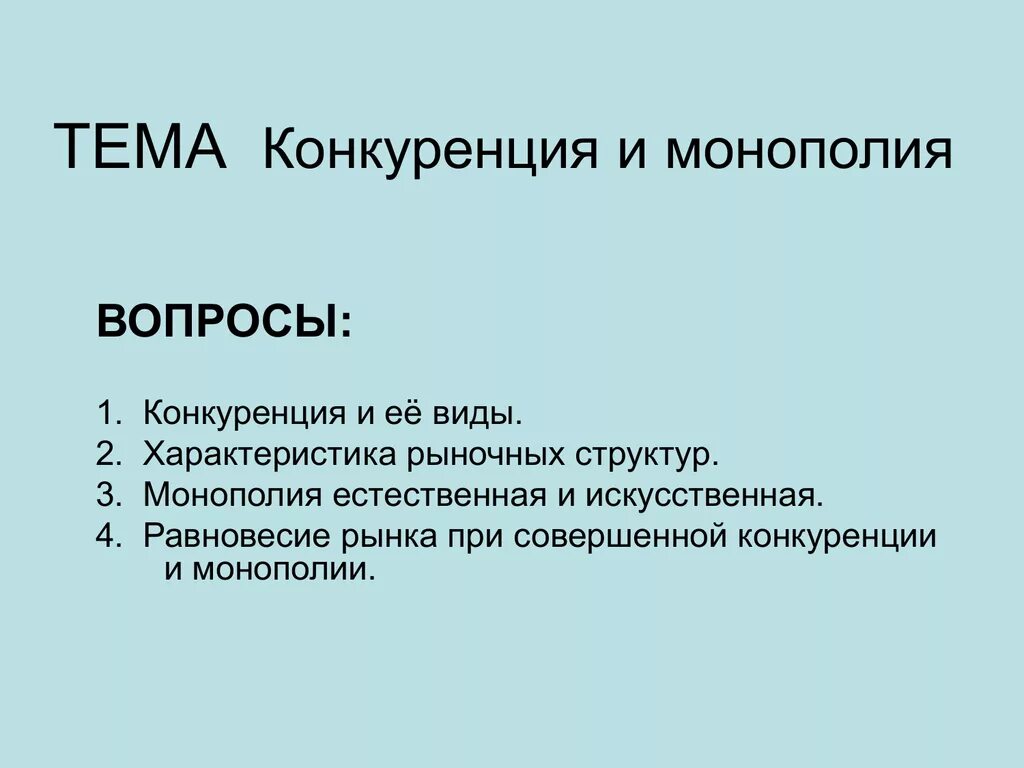 ТЕМА Конкуренция и монополия

ВОПРОСЫ:

1. Конкуренция и её виды.
2. Характеристика рыночных структур.
3. Монополия естественная и искусственная.
4. Равновесие рынка при совершенной конкуренции и монополии.